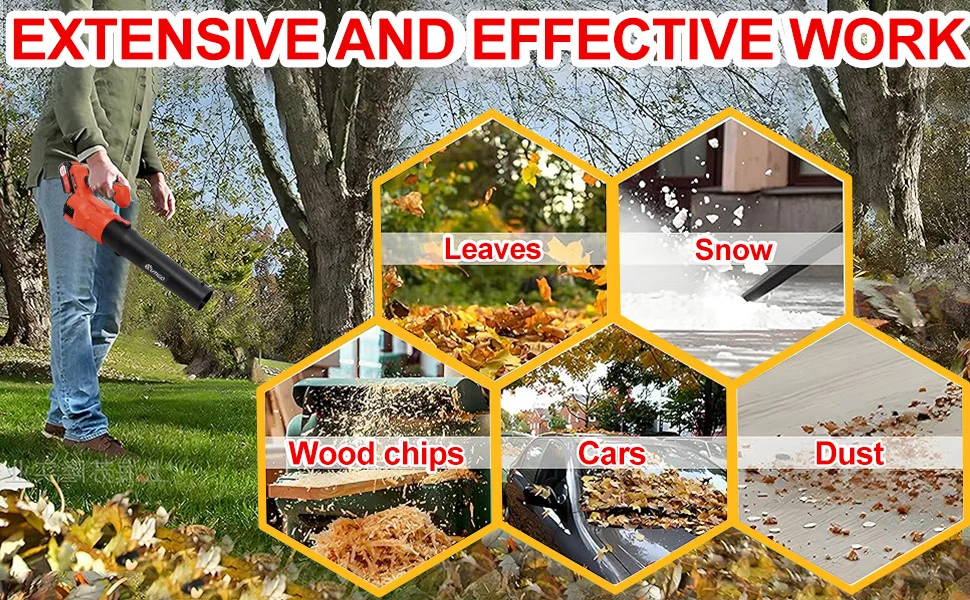 EXTENSIVE AND EFFECTIVE WORK

Leaves

Snow

Wood chips

Cars

Dust